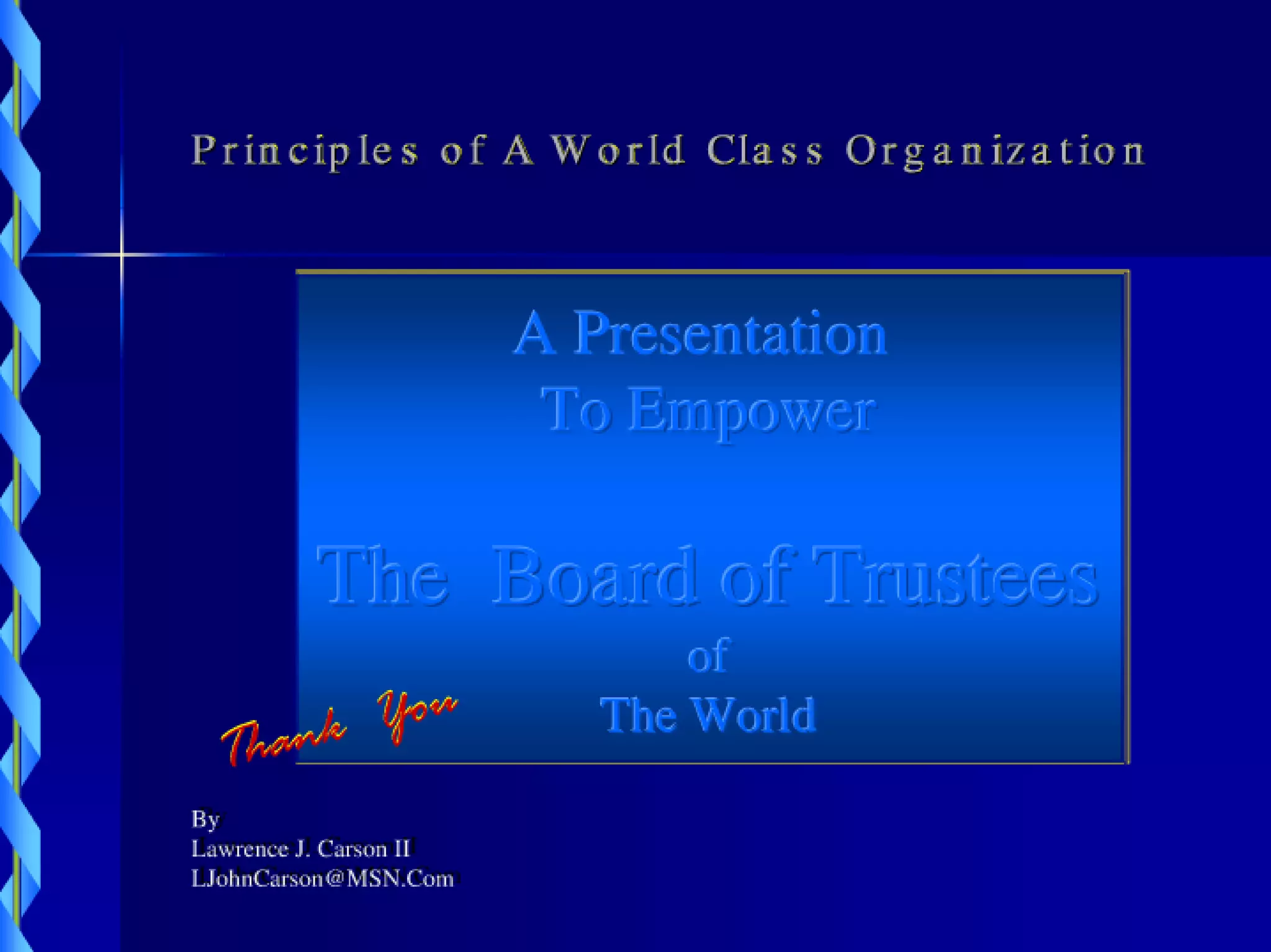 Principles of A World Class Organization

A Presentation
To Empower

The Board of Trustees
of
The World

Thank You

By
Lawrence J. Carson II
LJohnCarson@MSN.Com